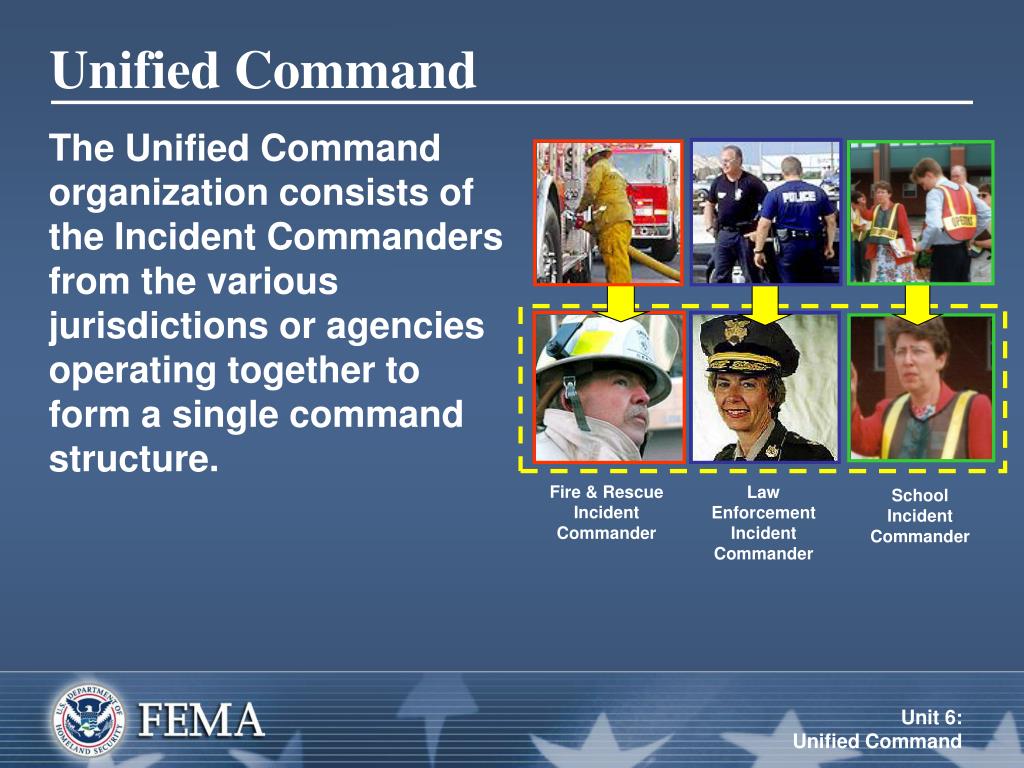 Unified Command

The Unified Command organization consists of the Incident Commanders from the various jurisdictions or agencies operating together to form a single command structure.

POLICE

Fire & Rescue Incident Commander

Law Enforcement Incident Commander

School Incident Commander

U.S. DEPARTMENT OF HOMELAND SECURITY

FEMA

Unit 6: Unified Command